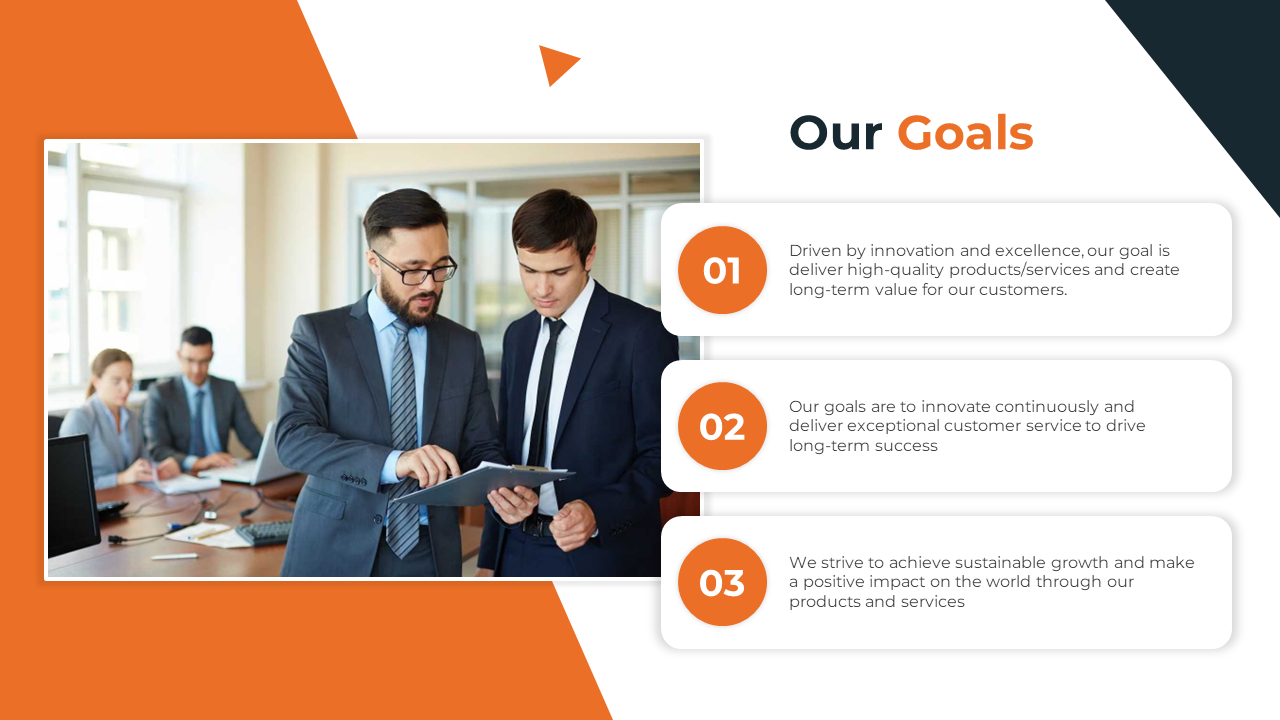 Our Goals

01

Driven by innovation and excellence, our goal is deliver high-quality products/services and create long-term value for our customers.

02

Our goals are to innovate continuously and deliver exceptional customer service to drive long-term success

03

We strive to achieve sustainable growth and make a positive impact on the world through our products and services